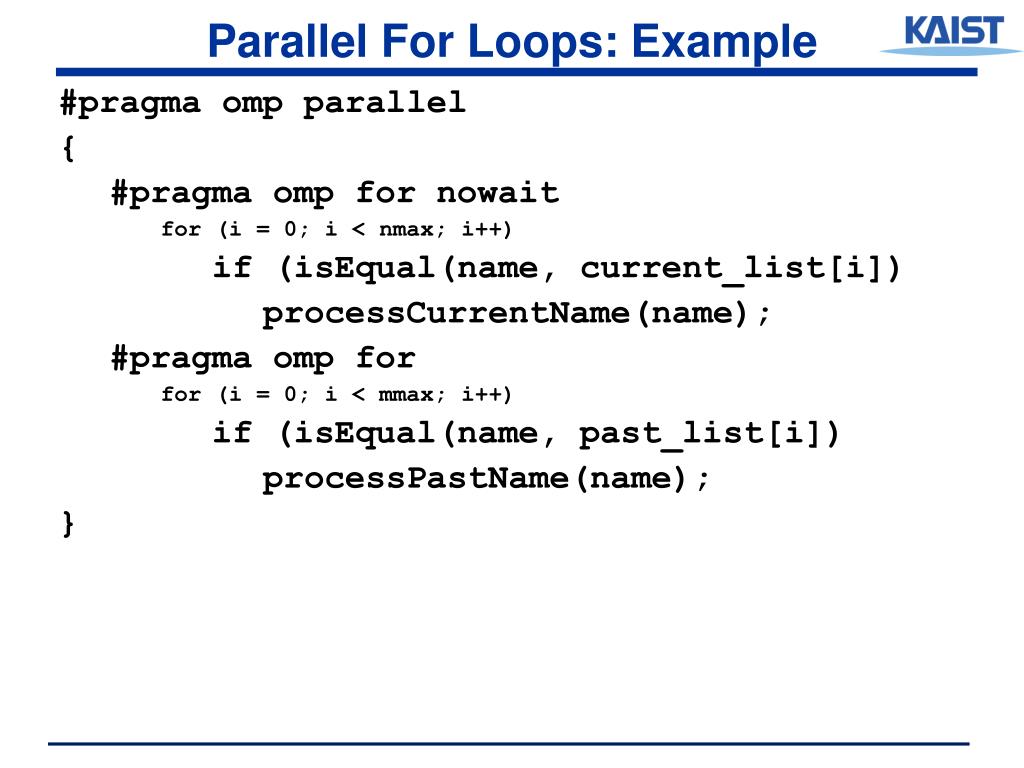 Parallel For Loops: Example

KAIST

#pragma omp parallel
{
#pragma omp for nowait
for (i = 0; i < nmax; i++)
if (isEqual(name, current_list[i])
processCurrentName(name);
#pragma omp for
for (i = 0; i < mmax; i++)
if (isEqual(name, past_list[i])
processPastName(name);
}